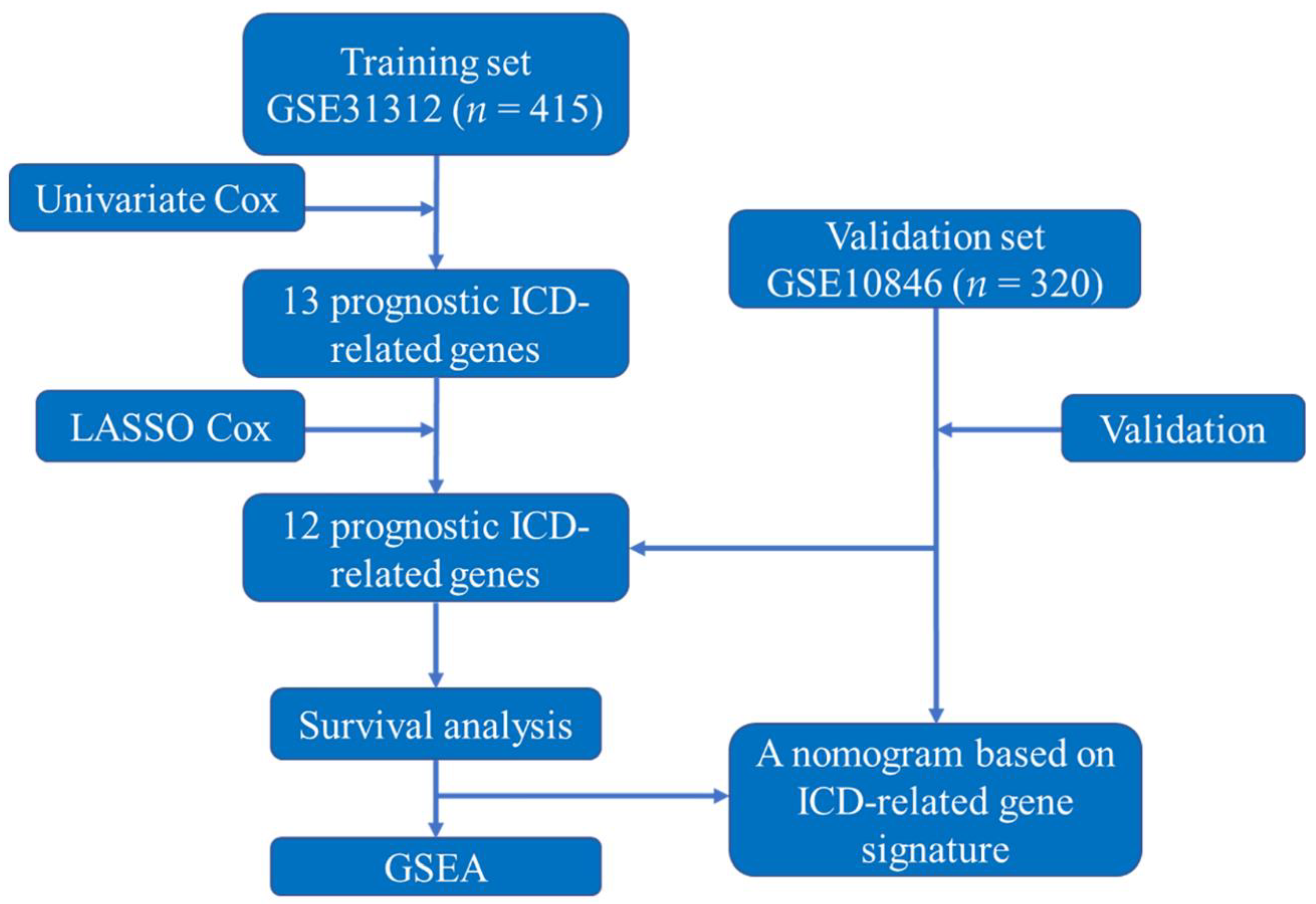 Training set
GSE31312 ($n = 415$)

Univariate Cox

13 prognostic ICD-related genes

LASSO Cox

12 prognostic ICD-related genes

Survival analysis

GSEA

Validation set
GSE10846 ($n = 320$)

Validation

A nomogram based on ICD-related gene signature